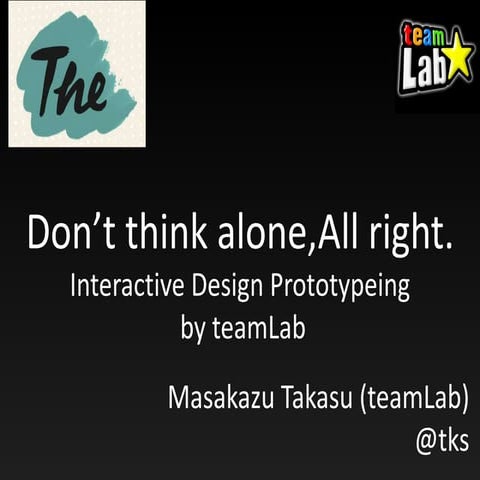 The

team Lab

Don’t think alone,All right.

Interactive Design Prototypeing by teamLab

Masakazu Takasu (teamLab) @tks